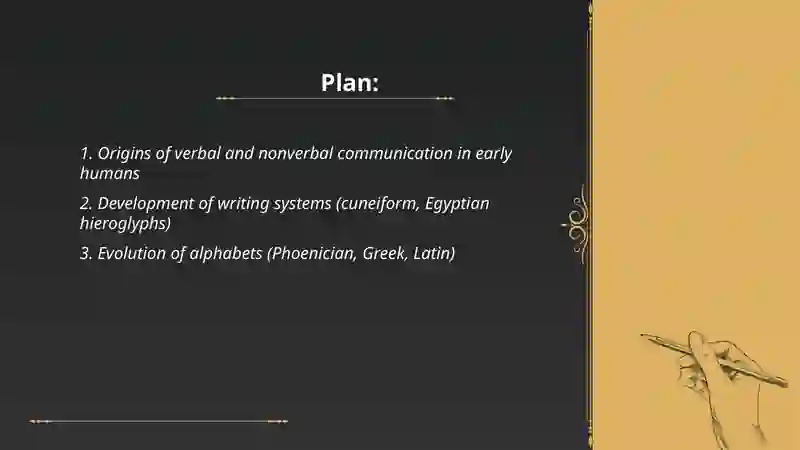 Plan:

1. Origins of verbal and nonverbal communication in early humans

2. Development of writing systems (cuneiform, Egyptian hieroglyphs)

3. Evolution of alphabets (Phoenician, Greek, Latin)